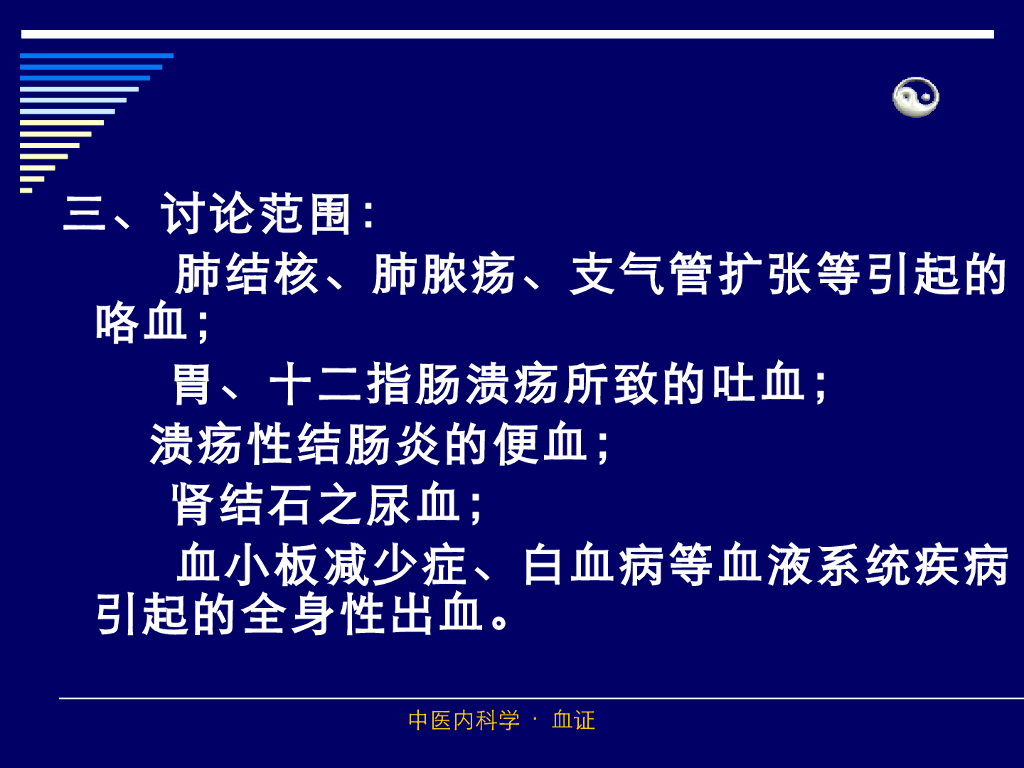 三、讨论范围：

肺结核、肺脓疡、支气管扩张等引起的咯血；

胃、十二指肠溃疡所致的吐血；

溃疡性结肠炎的便血；

肾结石之尿血；

血小板减少症、白血病等血液系统疾病引起的全身性出血。

中医内科学 · 血证